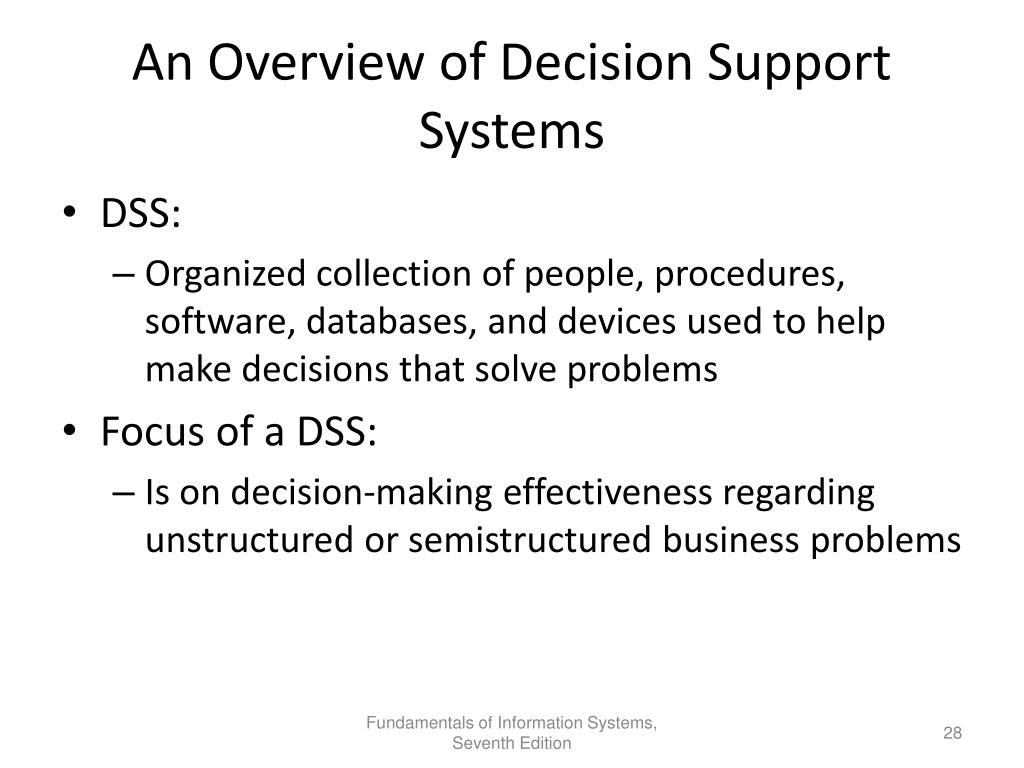 An Overview of Decision Support Systems

• DSS:
– Organized collection of people, procedures, software, databases, and devices used to help make decisions that solve problems
• Focus of a DSS:
– Is on decision-making effectiveness regarding unstructured or semistructured business problems

Fundamentals of Information Systems, Seventh Edition

28